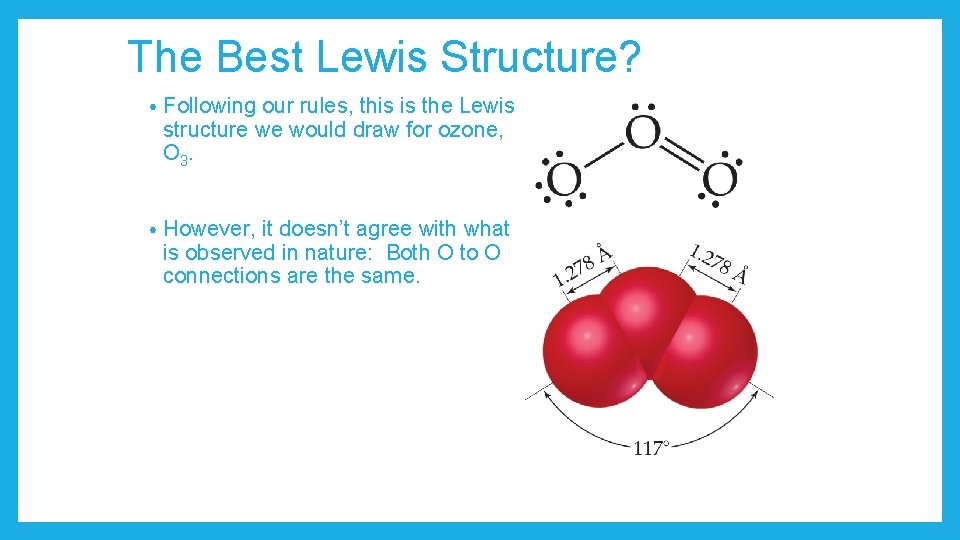 The Best Lewis Structure?

• Following our rules, this is the Lewis structure we would draw for ozone, $O_3$.

• However, it doesn't agree with what is observed in nature: Both O to O connections are the same.

O
O
O

1.278 Å
1.278 Å
117°